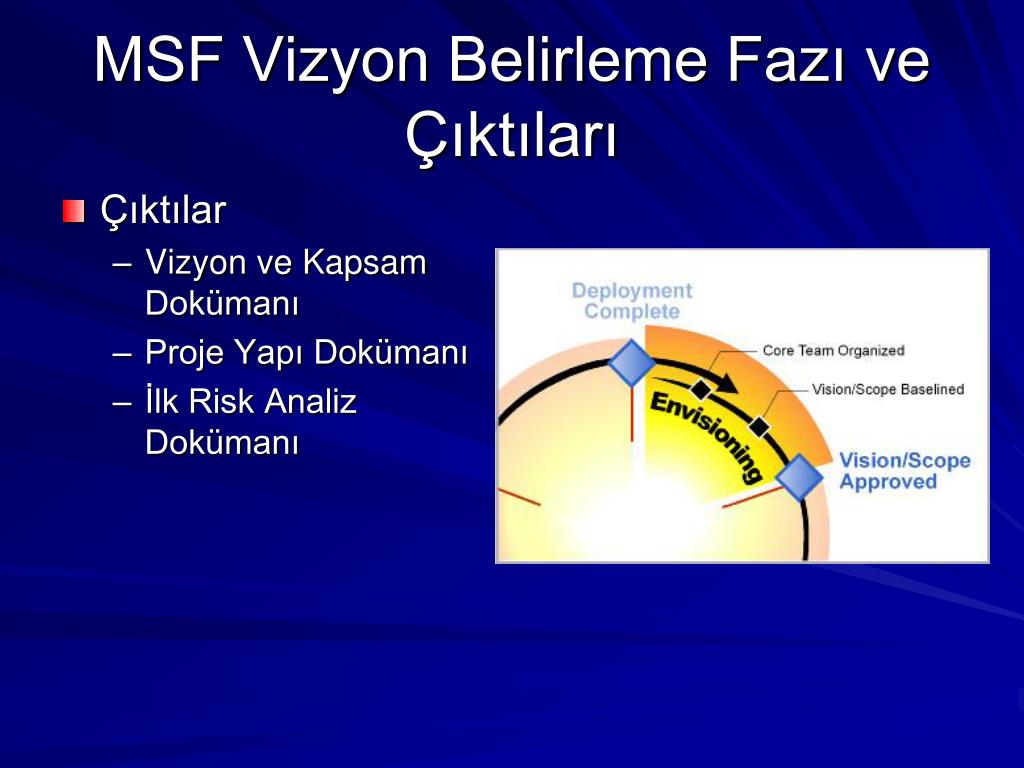 MSF Vizyon Belirleme Fazı ve Çıktıları

Çıktılar
– Vizyon ve Kapsam Dokümanı
– Proje Yapı Dokümanı
– İlk Risk Analiz Dokümanı

Deployment Complete
Core Team Organized
Vision/Scope Baselined
Envisioning
Vision/Scope Approved